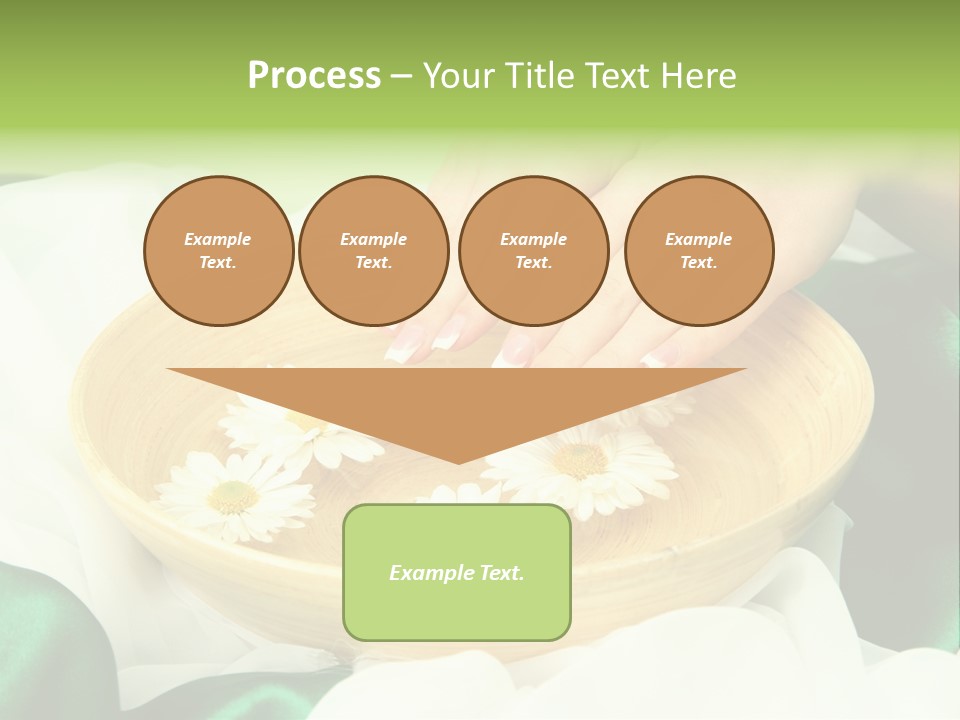 Process – Your Title Text Here

Example Text.

Example Text.

Example Text.

Example Text.

Example Text.